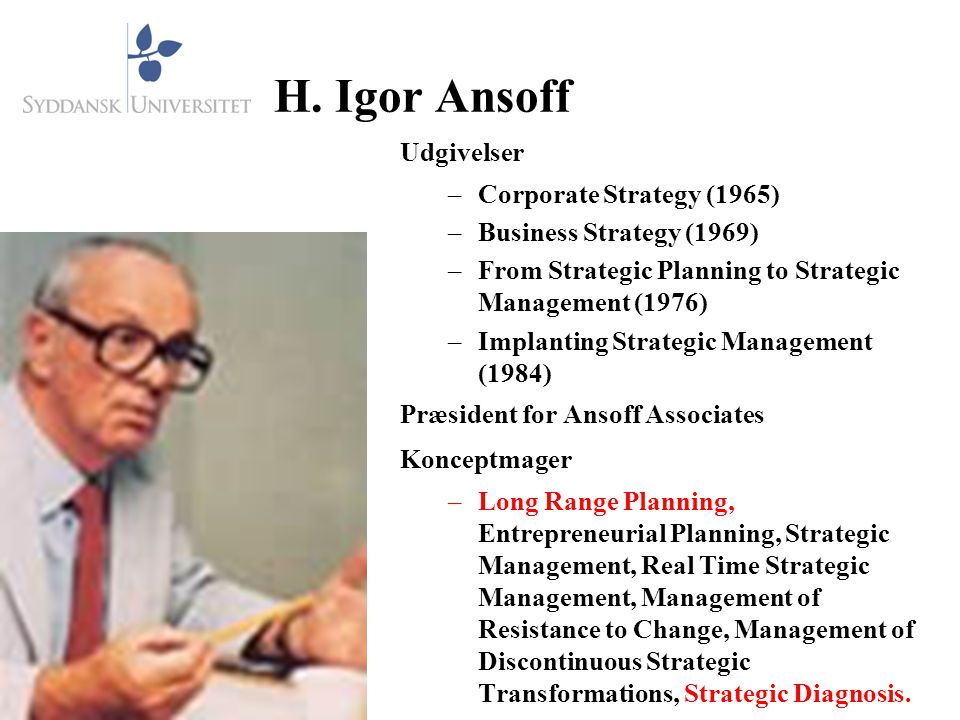 SYDDANSK UNIVERSITET

H. Igor Ansoff

Udgivelser

– Corporate Strategy (1965)
– Business Strategy (1969)
– From Strategic Planning to Strategic Management (1976)
– Implanting Strategic Management (1984)

Præsident for Ansoff Associates

Konceptmager

– Long Range Planning, Entrepreneurial Planning, Strategic Management, Real Time Strategic Management, Management of Resistance to Change, Management of Discontinuous Strategic Transformations, Strategic Diagnosis.